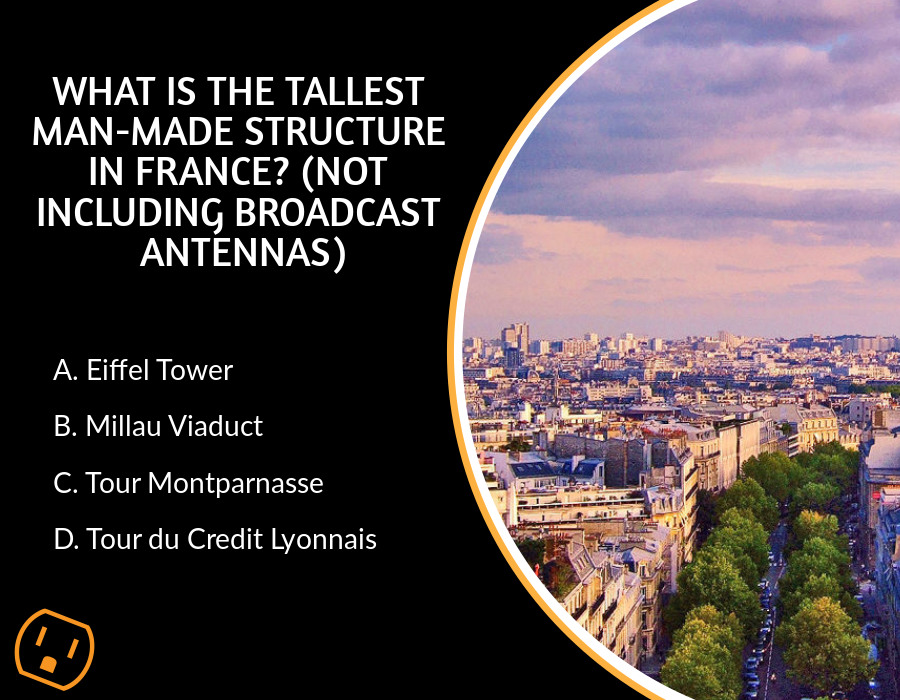 WHAT IS THE TALLEST MAN-MADE STRUCTURE IN FRANCE? (NOT INCLUDING BROADCAST ANTENNAS)

A. Eiffel Tower

B. Millau Viaduct

C. Tour Montparnasse

D. Tour du Credit Lyonnais